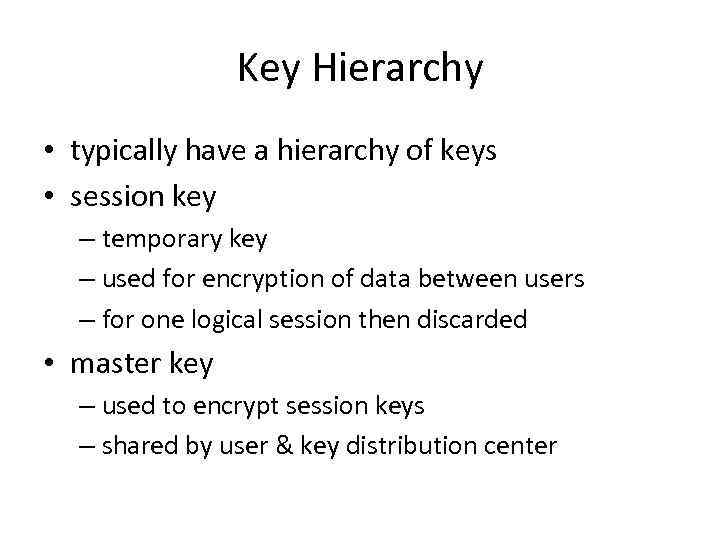 Key Hierarchy

• typically have a hierarchy of keys
• session key
– temporary key
– used for encryption of data between users
– for one logical session then discarded
• master key
– used to encrypt session keys
– shared by user & key distribution center